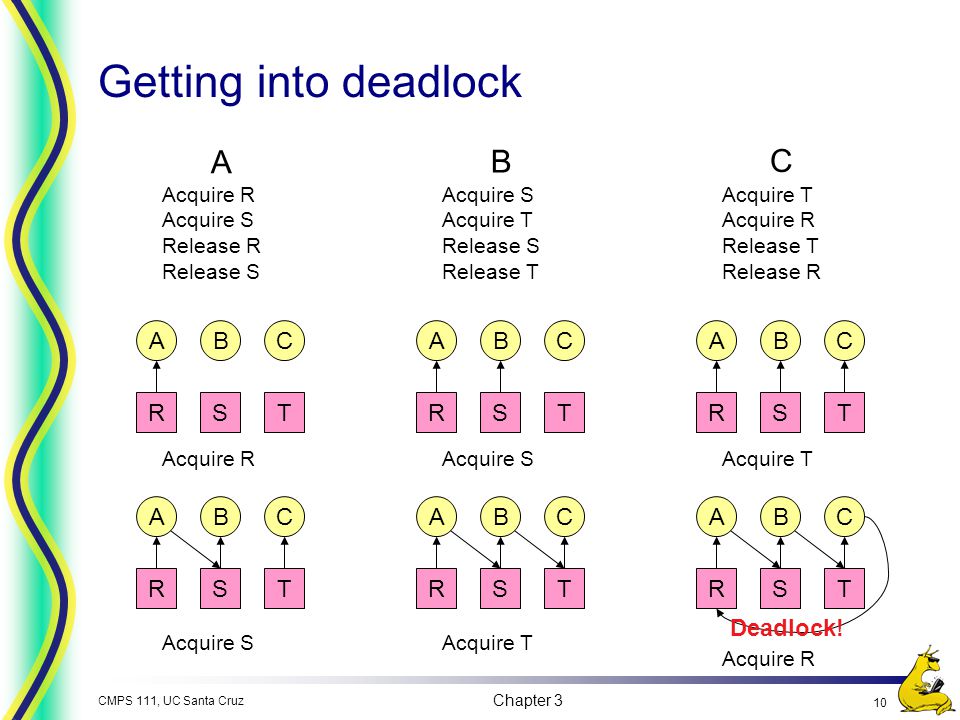 Getting into deadlock

A
Acquire R
Acquire S
Release R
Release S

B
Acquire S
Acquire T
Release S
Release T

C
Acquire T
Acquire R
Release T
Release R

A B C
R S T
Acquire R

A B C
R S T
Acquire S

A B C
R S T
Acquire T

A B C
R S T
Acquire S

A B C
R S T
Acquire T

A B C
R S T
Deadlock!
Acquire R

CMPS 111, UC Santa Cruz

Chapter 3

10